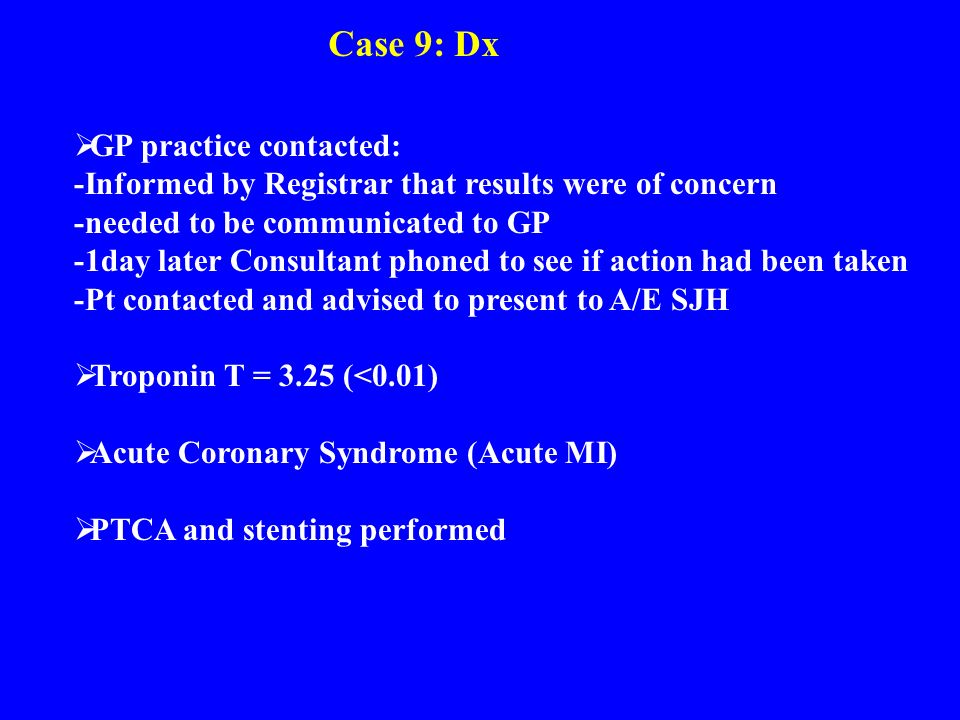 Case 9: Dx

➢GP practice contacted:
-Informed by Registrar that results were of concern
-needed to be communicated to GP
-1day later Consultant phoned to see if action had been taken
-Pt contacted and advised to present to A/E SJH

➢Troponin T = 3.25 (<0.01)

➢Acute Coronary Syndrome (Acute MI)

➢PTCA and stenting performed